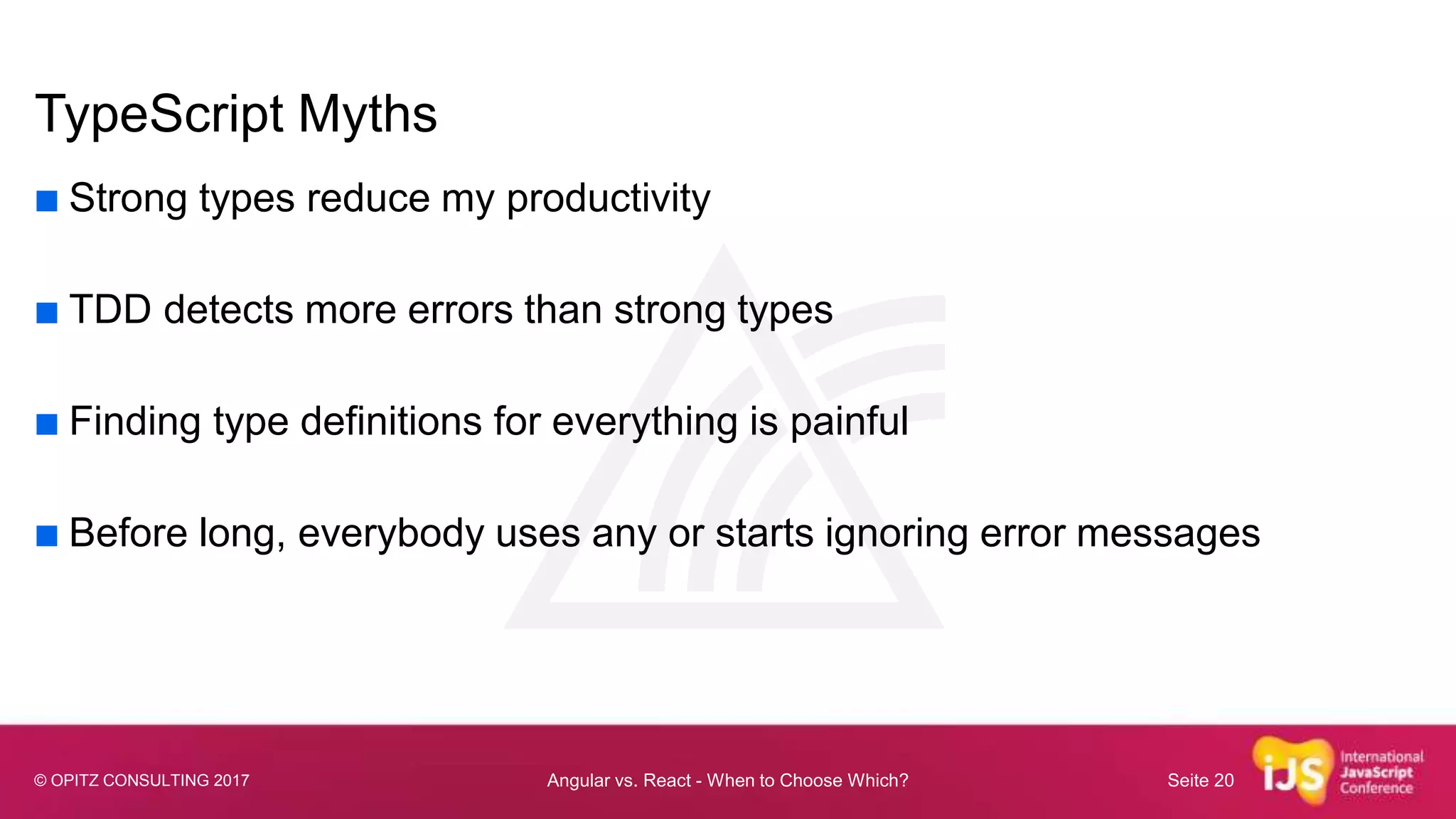 TypeScript Myths

■ Strong types reduce my productivity

■ TDD detects more errors than strong types

■ Finding type definitions for everything is painful

■ Before long, everybody uses any or starts ignoring error messages

© OPITZ CONSULTING 2017

Angular vs. React - When to Choose Which?

Seite 20

iJS International JavaScript Conference